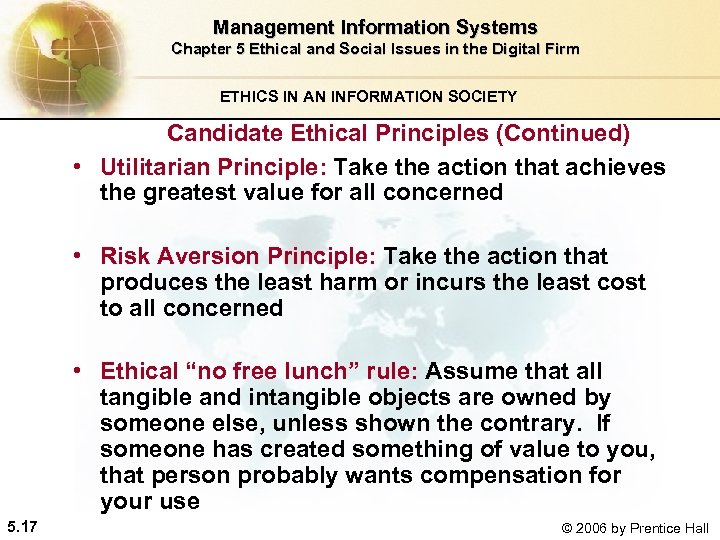 Management Information Systems
Chapter 5 Ethical and Social Issues in the Digital Firm

ETHICS IN AN INFORMATION SOCIETY

Candidate Ethical Principles (Continued)

• Utilitarian Principle: Take the action that achieves the greatest value for all concerned

• Risk Aversion Principle: Take the action that produces the least harm or incurs the least cost to all concerned

• Ethical “no free lunch” rule: Assume that all tangible and intangible objects are owned by someone else, unless shown the contrary. If someone has created something of value to you, that person probably wants compensation for your use

5.17

© 2006 by Prentice Hall